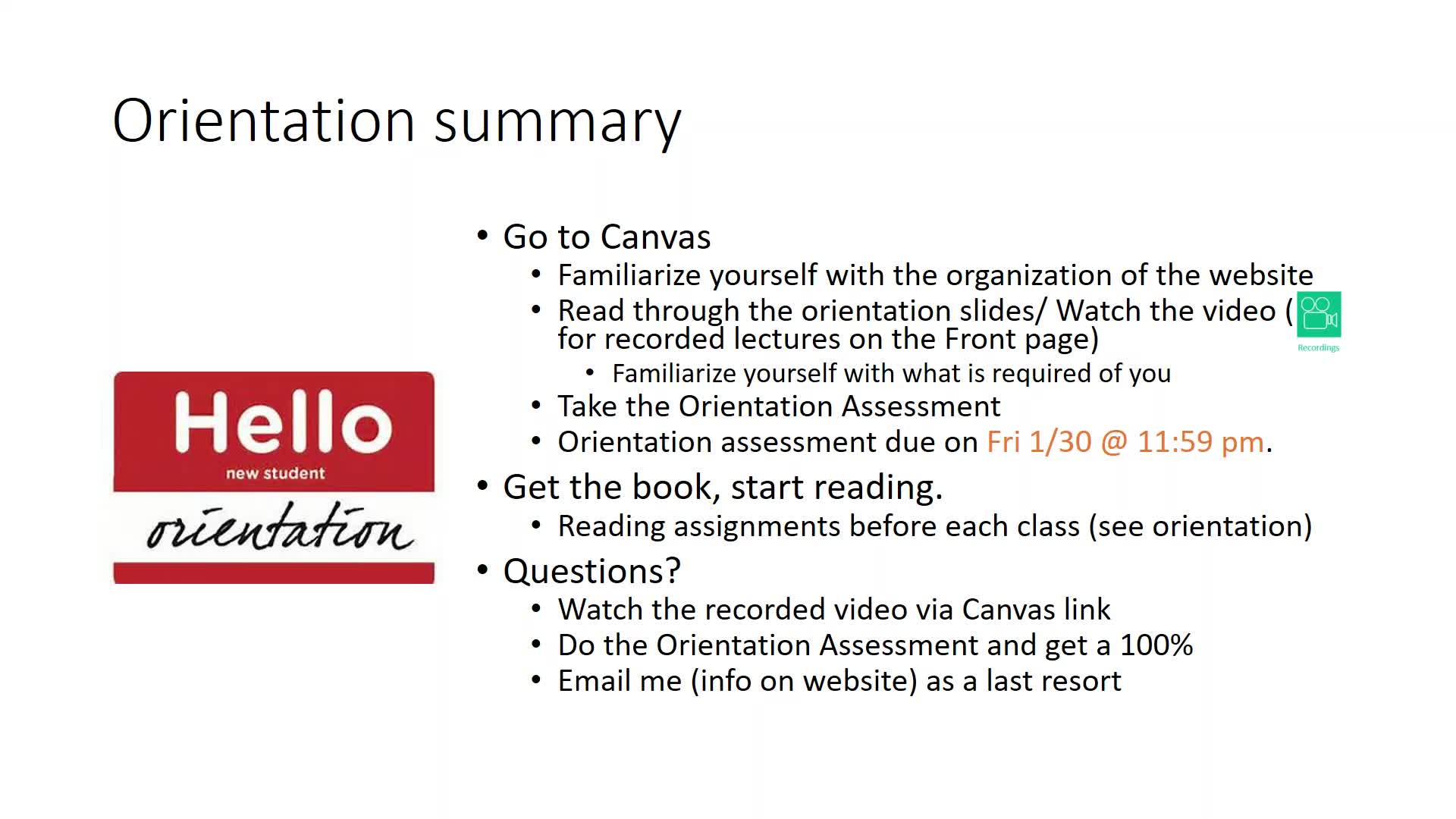 Orientation summary

Hello
new student
orientation

• Go to Canvas
  • Familiarize yourself with the organization of the website
  • Read through the orientation slides/ Watch the video ( Recordings for recorded lectures on the Front page)
    • Familiarize yourself with what is required of you
  • Take the Orientation Assessment
  • Orientation assessment due on Fri 1/30 @ 11:59 pm.
• Get the book, start reading.
  • Reading assignments before each class (see orientation)
• Questions?
  • Watch the recorded video via Canvas link
  • Do the Orientation Assessment and get a 100%
  • Email me (info on website) as a last resort